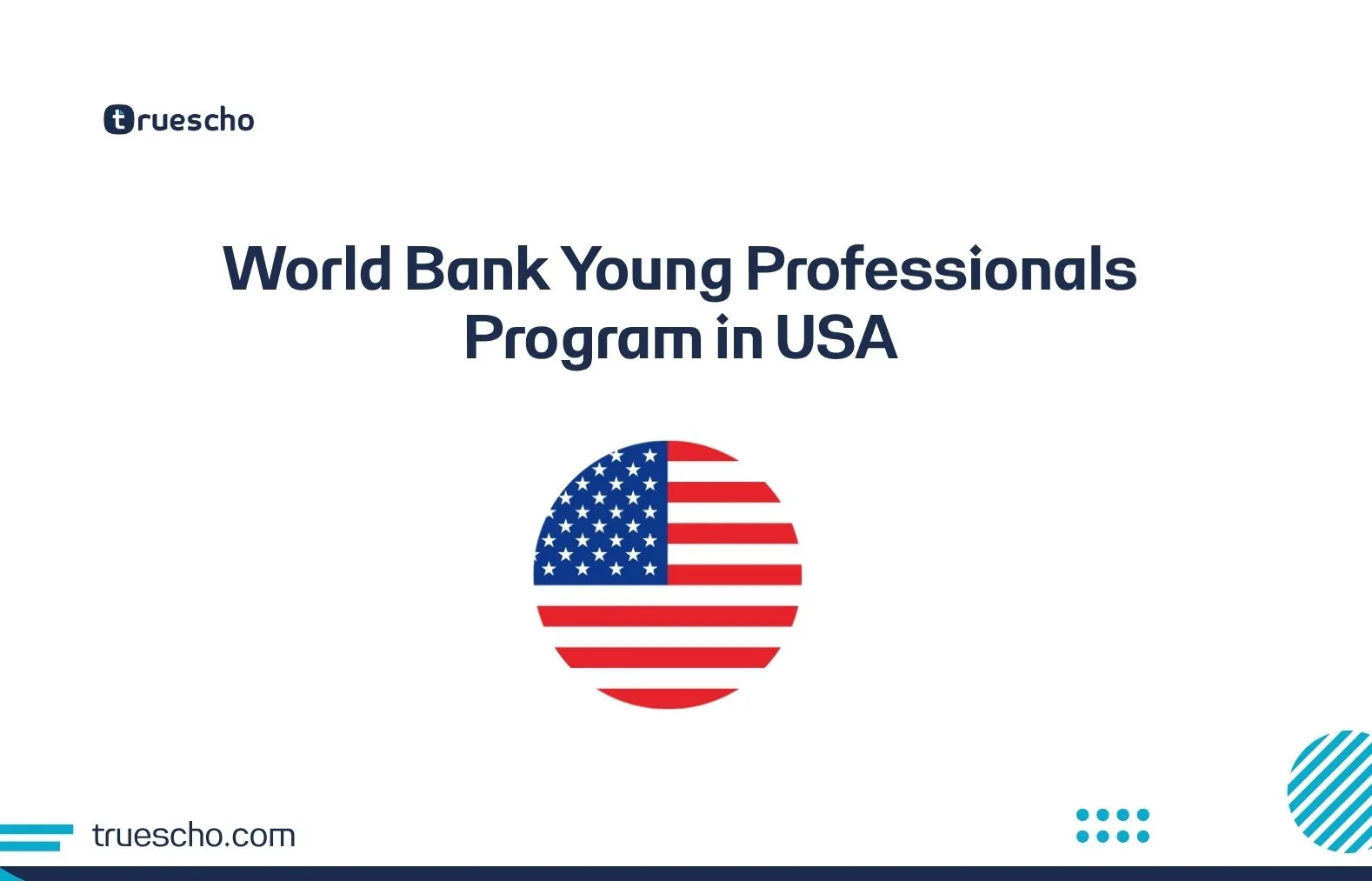 truescho

World Bank Young Professionals Program in USA

truescho.com